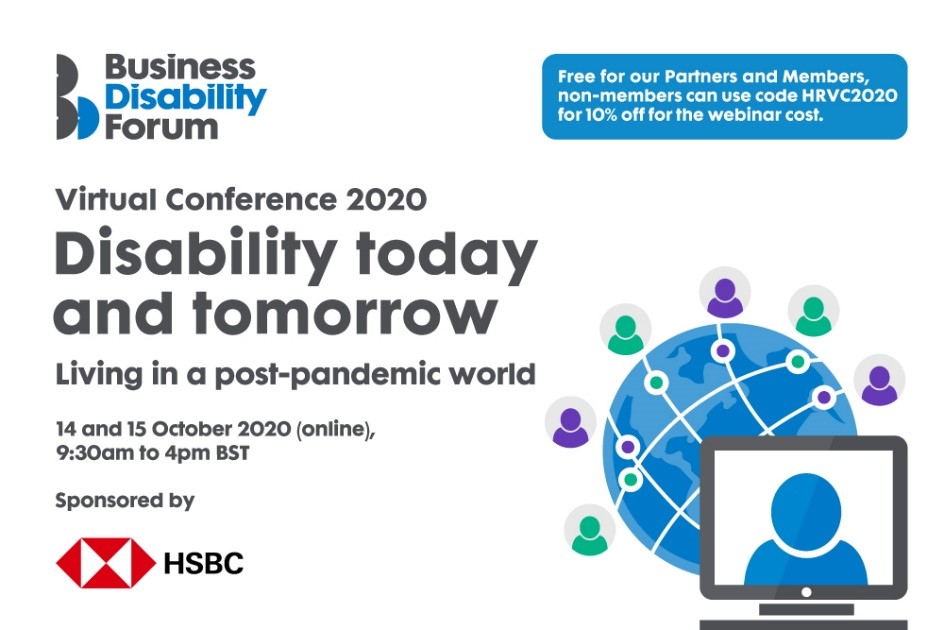 Business Disability Forum

Free for our Partners and Members, non-members can use code HRVC2020 for 10% off for the webinar cost.

Virtual Conference 2020

Disability today and tomorrow

Living in a post-pandemic world

14 and 15 October 2020 (online), 9:30am to 4pm BST

Sponsored by

HSBC